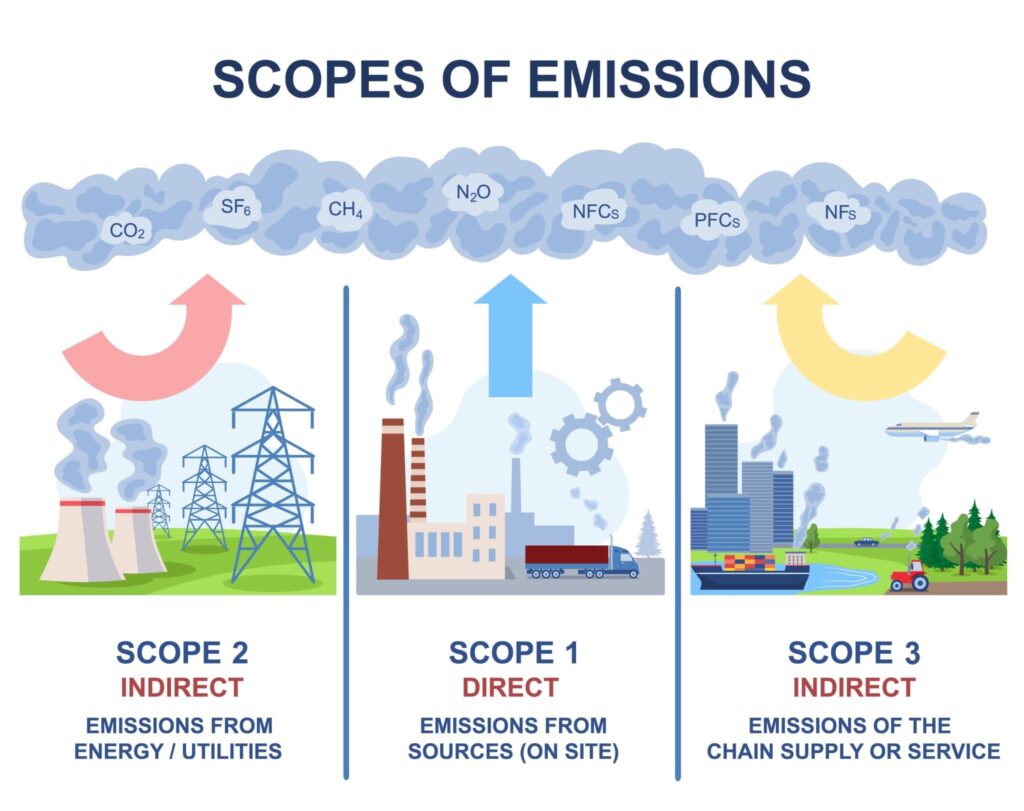 SCOPES OF EMISSIONS

$CO_2$ $SF_6$ $CH_4$ $N_2O$ NFCs PFCs NFs

SCOPE 2
INDIRECT
EMISSIONS FROM ENERGY / UTILITIES

SCOPE 1
DIRECT
EMISSIONS FROM SOURCES (ON SITE)

SCOPE 3
INDIRECT
EMISSIONS OF THE CHAIN SUPPLY OR SERVICE